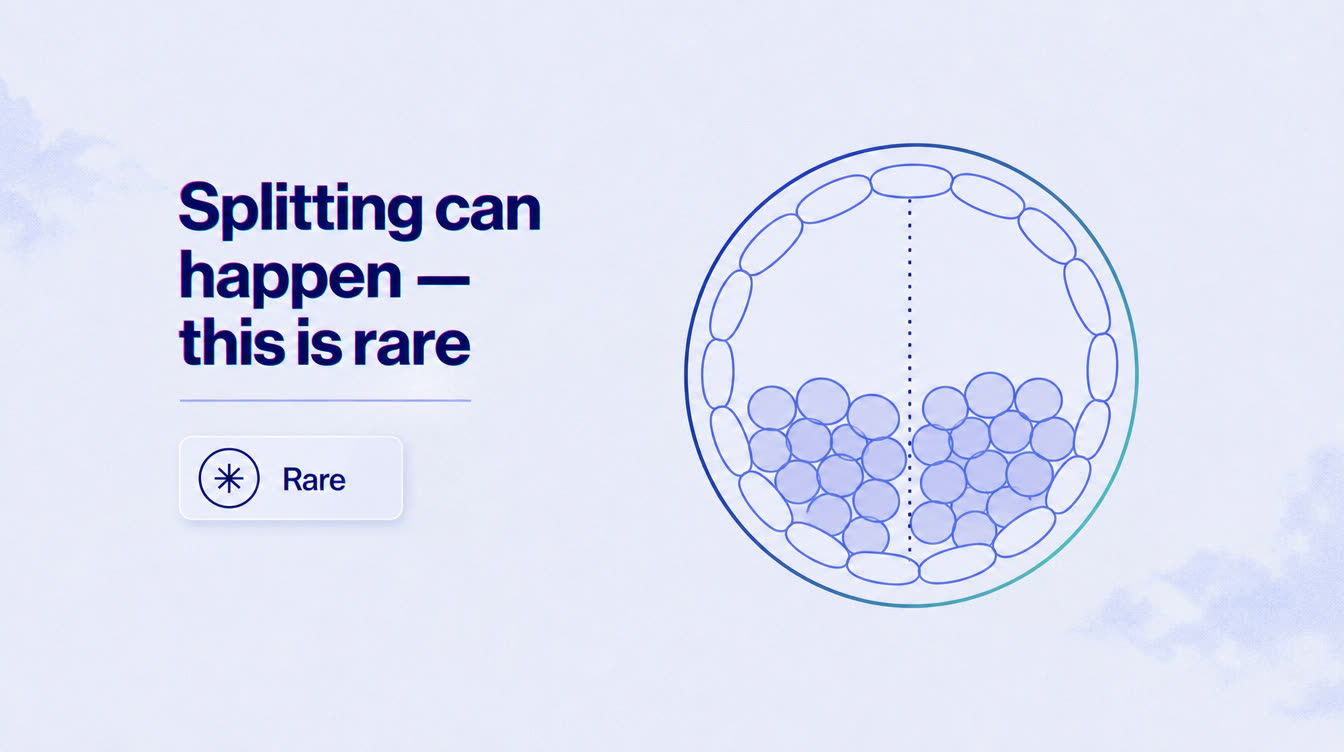 Splitting can happen — this is rare

Rare